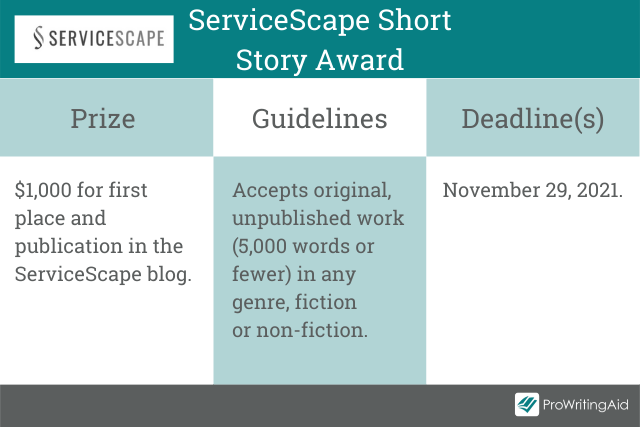 SERVICESCAPE

ServiceScape Short Story Award

| Prize | Guidelines | Deadline(s) |
|---|---|---|
| \$1,000 for first place and publication in the ServiceScape blog. | Accepts original, unpublished work (5,000 words or fewer) in any genre, fiction or non-fiction. | November 29, 2021. |

ProWritingAid